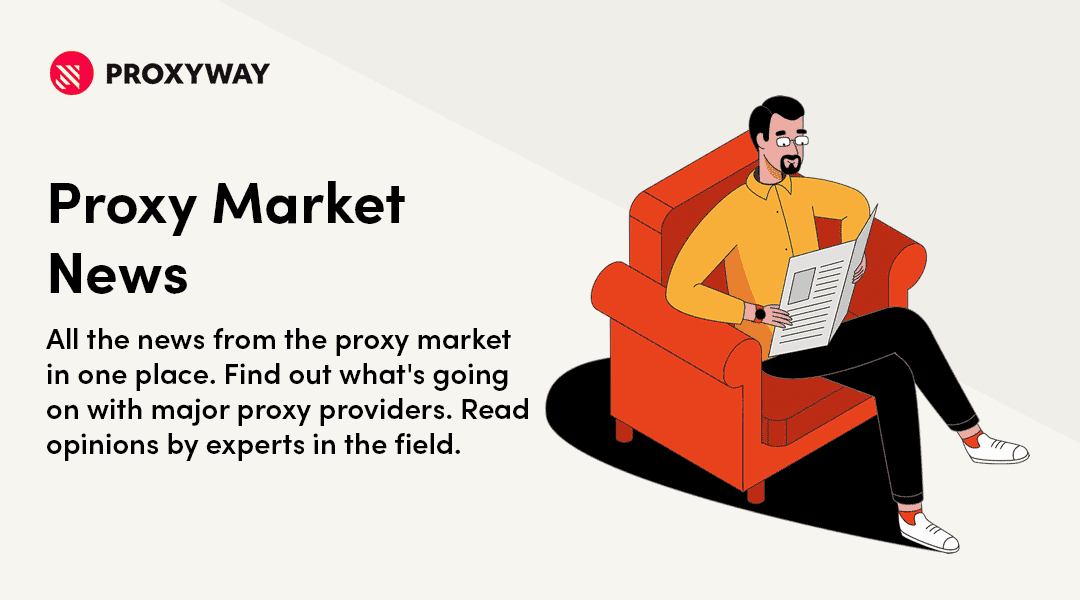 PROXYWAY

Proxy Market News

All the news from the proxy market in one place. Find out what's going on with major proxy providers. Read opinions by experts in the field.